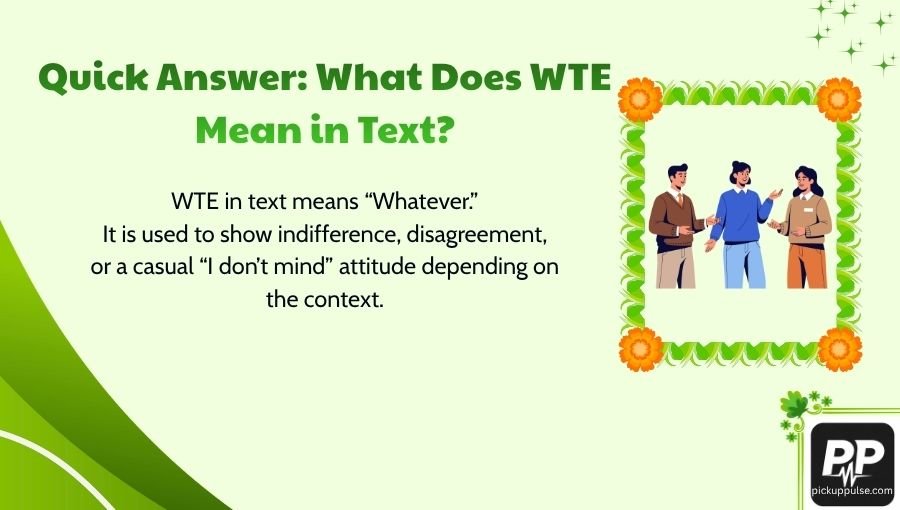 Quick Answer: What Does WTE Mean in Text?

WTE in text means “Whatever.” It is used to show indifference, disagreement, or a casual “I don’t mind” attitude depending on the context.

PP
pickuppulse.com